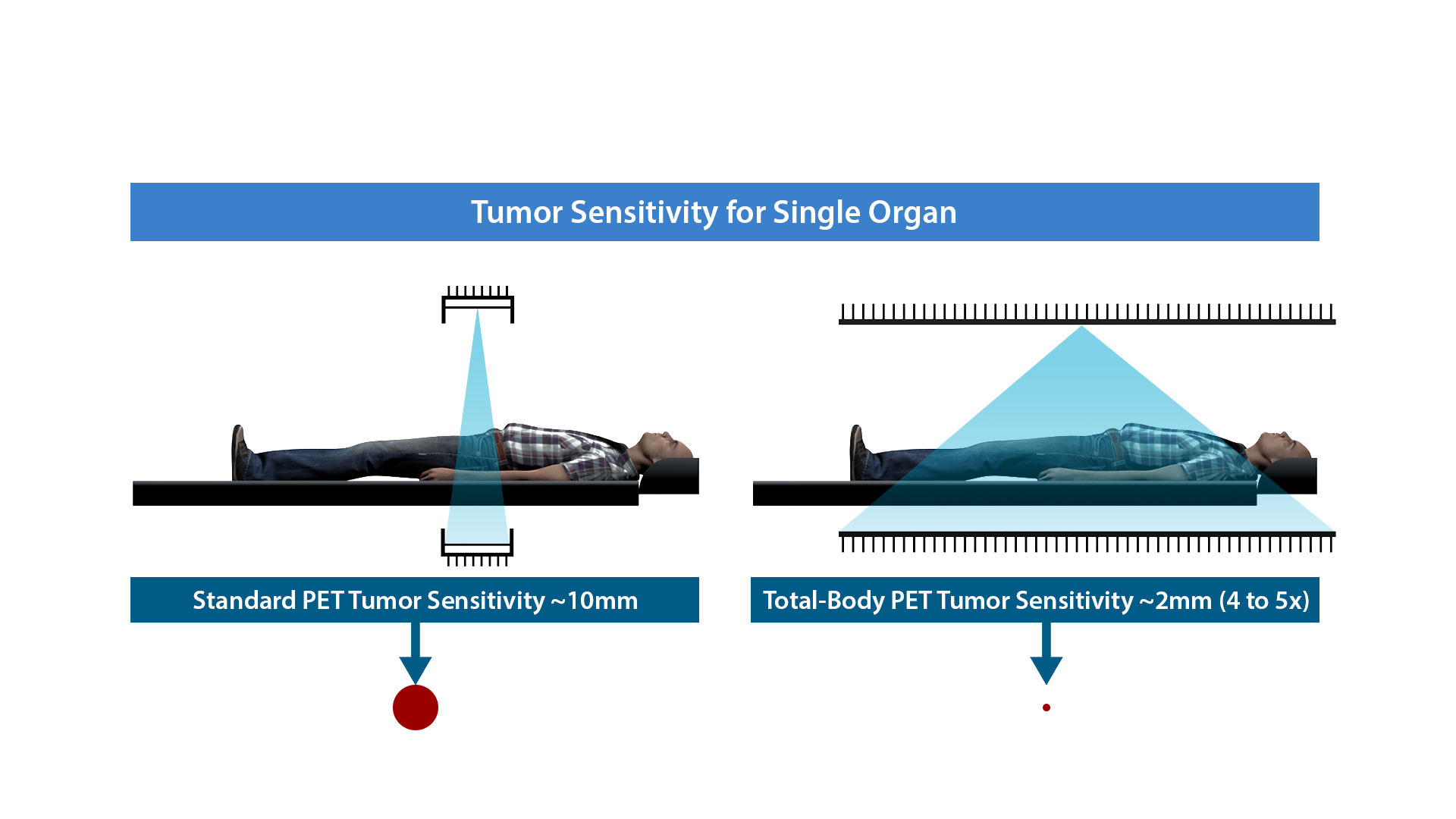 Tumor Sensitivity for Single Organ

Standard PET Tumor Sensitivity ~10mm

Total-Body PET Tumor Sensitivity ~2mm (4 to 5x)